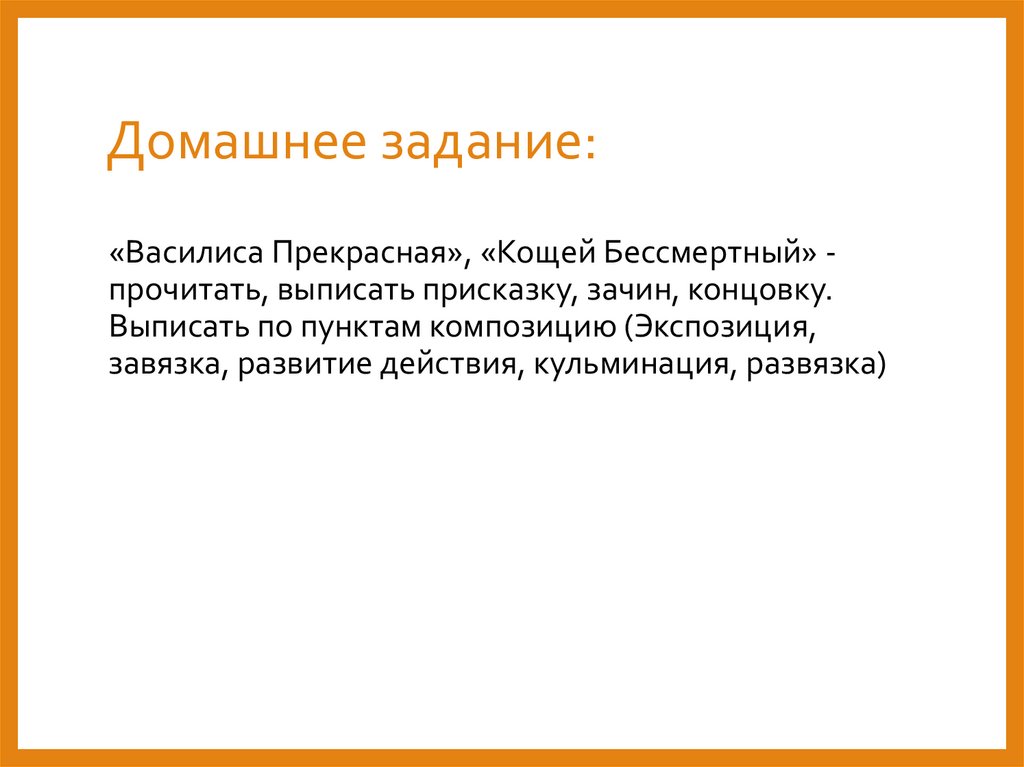 Домашнее задание:

«Василиса Прекрасная», «Кощей Бессмертный» - прочитать, выписать присказку, зачин, концовку. Выписать по пунктам композицию (Экспозиция, завязка, развитие действия, кульминация, развязка)